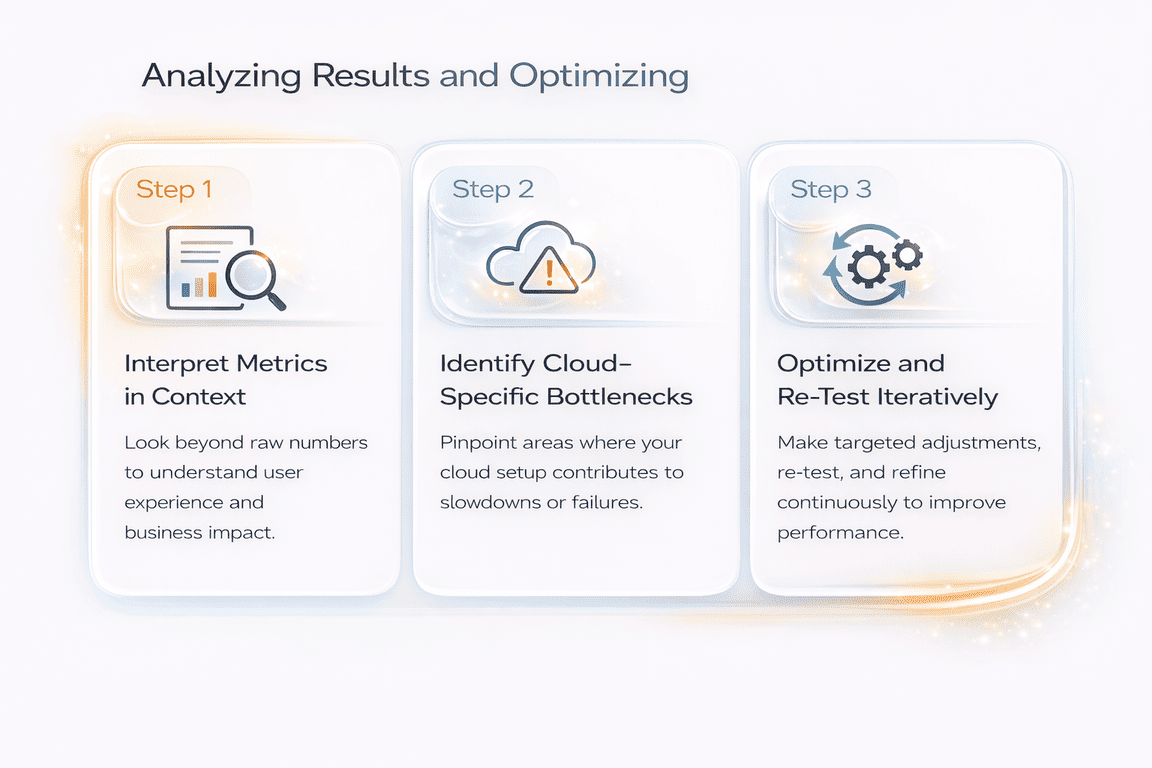 Analyzing Results and Optimizing

Step 1

Interpret Metrics in Context

Look beyond raw numbers to understand user experience and business impact.

Step 2

Identify Cloud-Specific Bottlenecks

Pinpoint areas where your cloud setup contributes to slowdowns or failures.

Step 3

Optimize and Re-Test Iteratively

Make targeted adjustments, re-test, and refine continuously to improve performance.